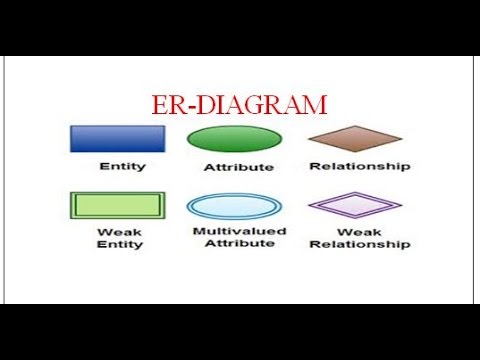 ER-DIAGRAM

Entity

Attribute

Relationship

Weak Entity

Multivalued Attribute

Weak Relationship